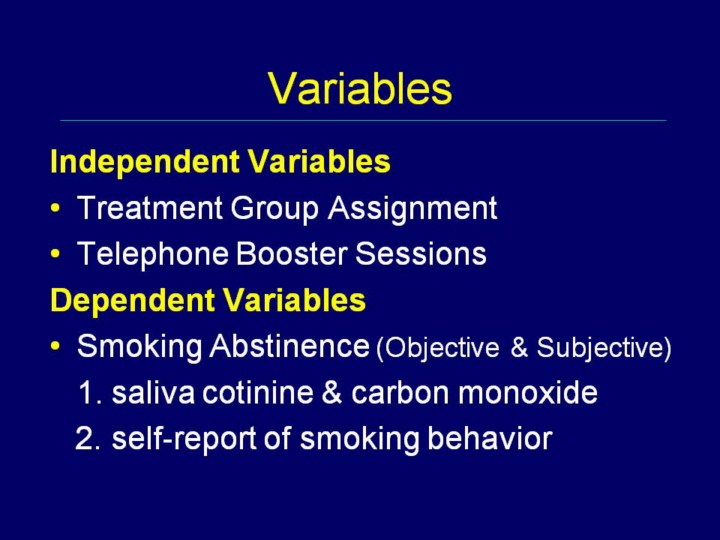 Variables

Independent Variables

• Treatment Group Assignment
• Telephone Booster Sessions

Dependent Variables

• Smoking Abstinence (Objective & Subjective)
1. saliva cotinine & carbon monoxide
2. self-report of smoking behavior